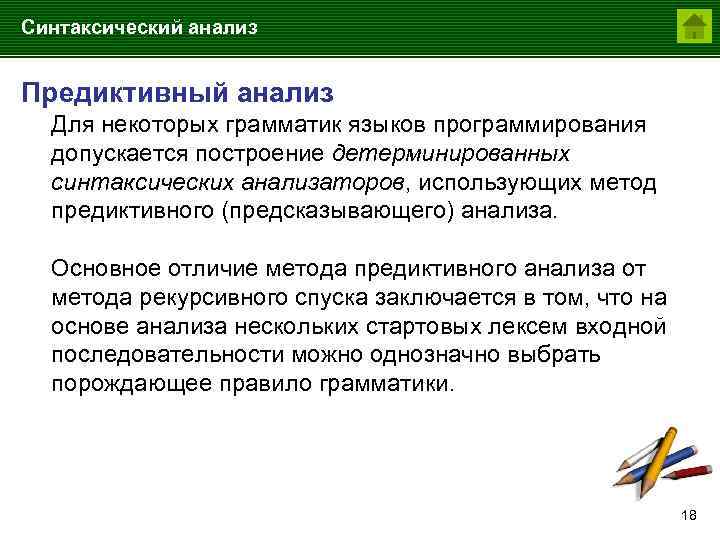 Синтаксический анализ

Предиктивный анализ

Для некоторых грамматик языков программирования допускается построение детерминированных синтаксических анализаторов, использующих метод предиктивного (предсказывающего) анализа.

Основное отличие метода предиктивного анализа от метода рекурсивного спуска заключается в том, что на основе анализа нескольких стартовых лексем входной последовательности можно однозначно выбрать порождающее правило грамматики.

18